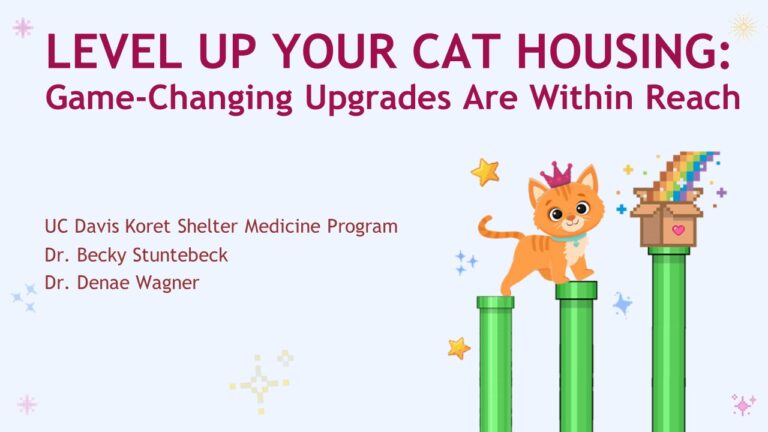 LEVEL UP YOUR CAT HOUSING:
Game-Changing Upgrades Are Within Reach

UC Davis Koret Shelter Medicine Program
Dr. Becky Stuntebeck
Dr. Denae Wagner